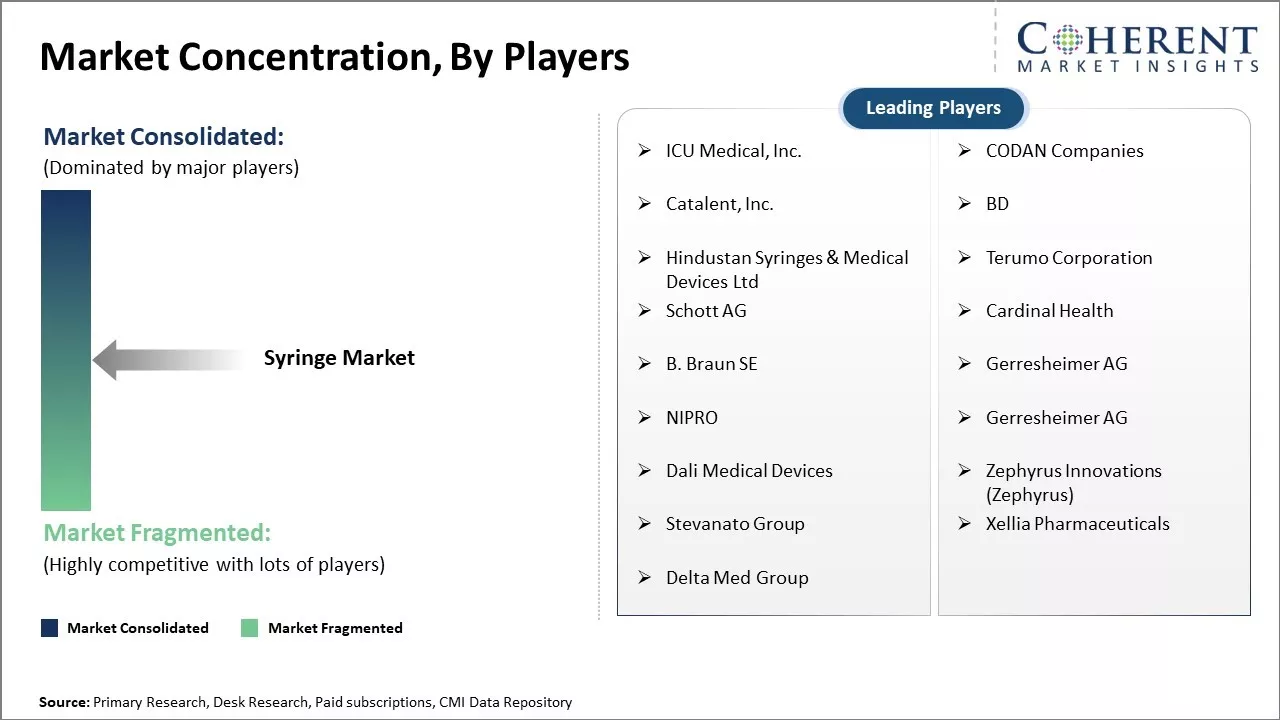 Market Concentration, By Players

COHERENT
MARKET INSIGHTS

Market Consolidated:
(Dominated by major players)

Syringe Market

Market Fragmented:
(Highly competitive with lots of players)

Market Consolidated  Market Fragmented

Leading Players

➢ ICU Medical, Inc.
➢ Catalent, Inc.
➢ Hindustan Syringes & Medical Devices Ltd
➢ Schott AG
➢ B. Braun SE
➢ NIPRO
➢ Dali Medical Devices
➢ Stevanato Group
➢ Delta Med Group

➢ CODAN Companies
➢ BD
➢ Terumo Corporation
➢ Cardinal Health
➢ Gerresheimer AG
➢ Gerresheimer AG
➢ Zephyrus Innovations (Zephyrus)
➢ Xellia Pharmaceuticals

Source: Primary Research, Desk Research, Paid subscriptions, CMI Data Repository